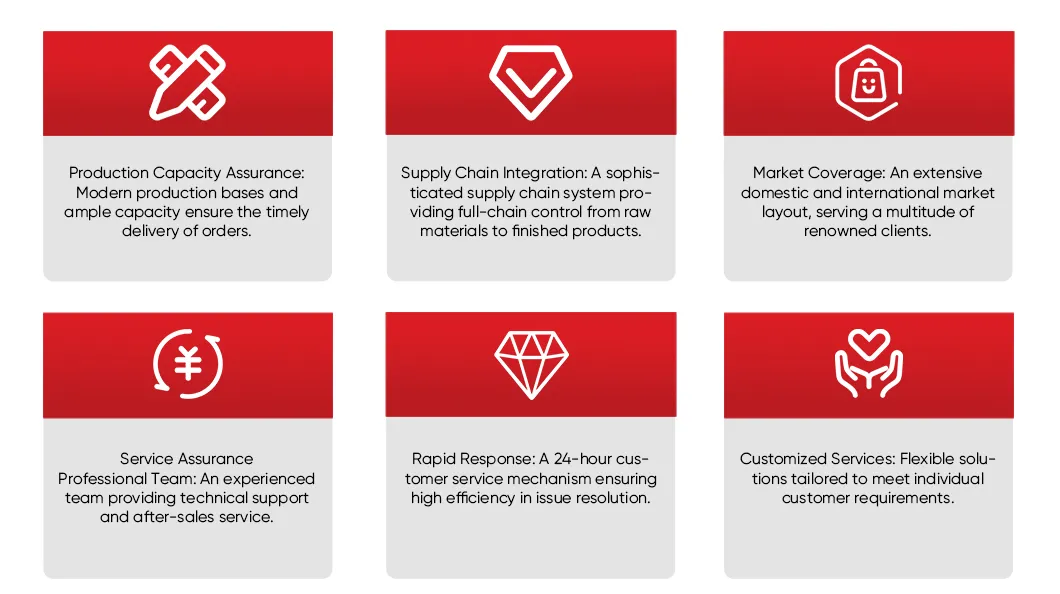 Production Capacity Assurance: Modern production bases and ample capacity ensure the timely delivery of orders.

Supply Chain Integration: A sophisticated supply chain system providing full-chain control from raw materials to finished products.

Market Coverage: An extensive domestic and international market layout, serving a multitude of renowned clients.

Service Assurance
Professional Team: An experienced team providing technical support and after-sales service.

Rapid Response: A 24-hour customer service mechanism ensuring high efficiency in issue resolution.

Customized Services: Flexible solutions tailored to meet individual customer requirements.